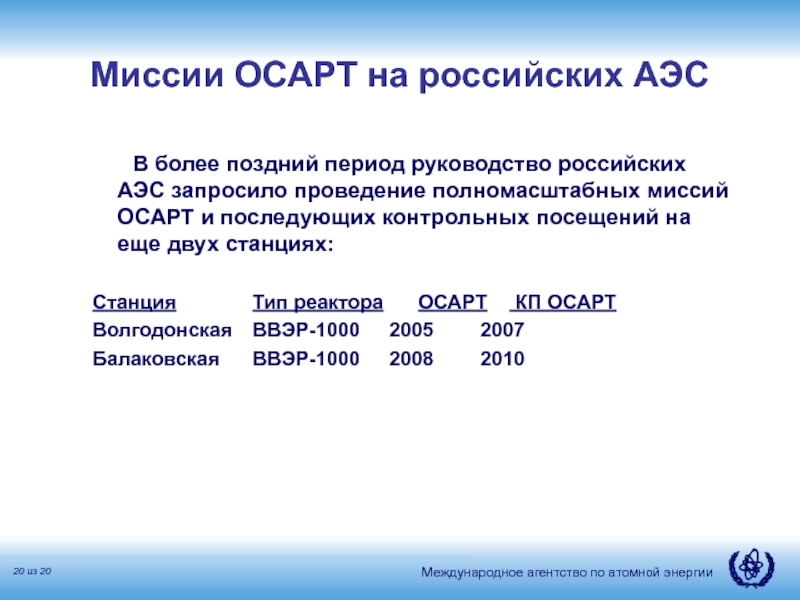 Миссии ОСАРТ на российских АЭС

В более поздний период руководство российских АЭС запросило проведение полномасштабных миссий ОСАРТ и последующих контрольных посещений на еще двух станциях:

| Станция | Тип реактора | ОСАРТ | КП ОСАРТ |
|---|---|---|---|
| Волгодонская | ВВЭР-1000 | 2005 | 2007 |
| Балаковская | ВВЭР-1000 | 2008 | 2010 |

20 из 20

Международное агентство по атомной энергии